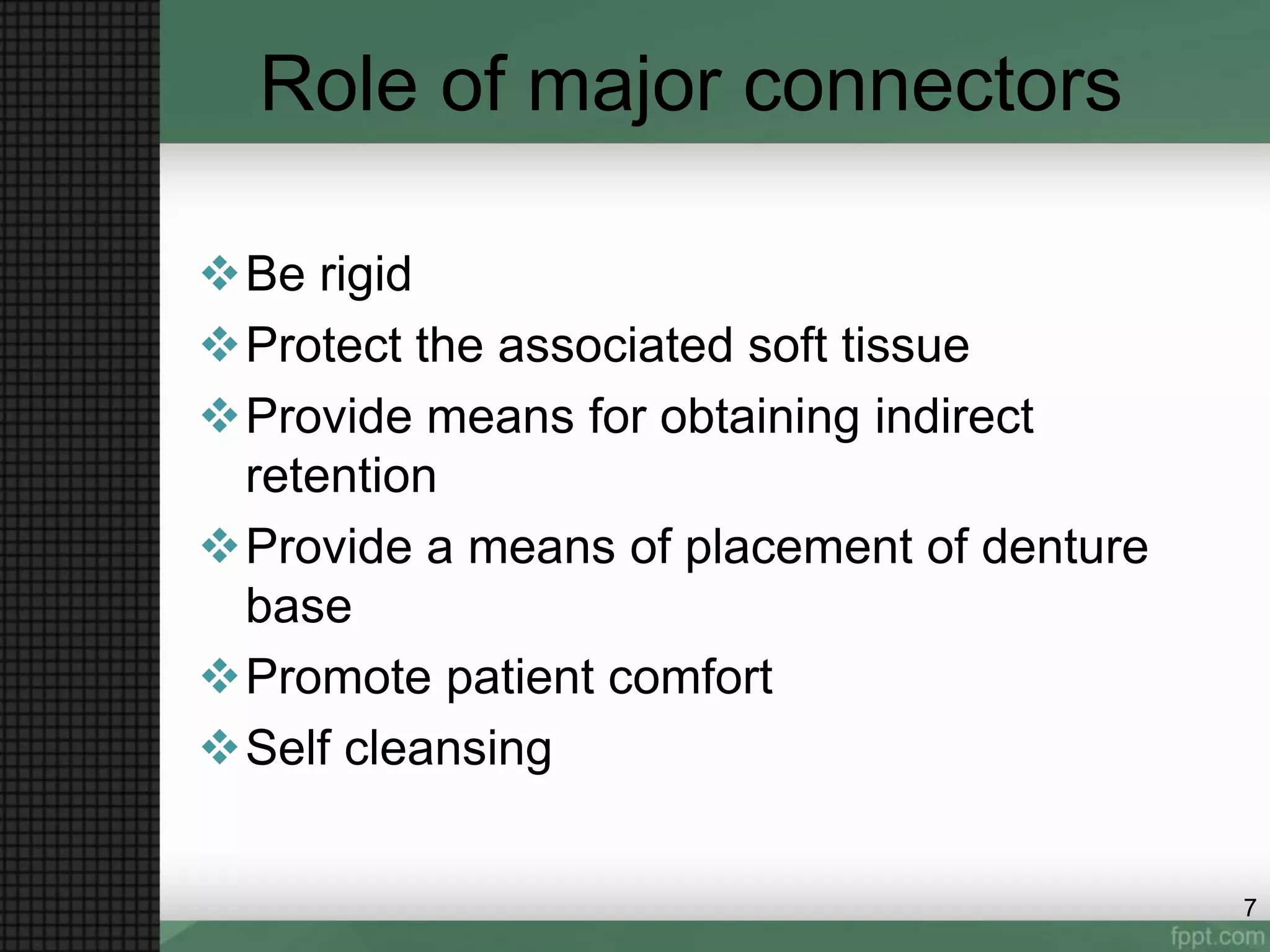 Role of major connectors

❖ Be rigid
❖ Protect the associated soft tissue
❖ Provide means for obtaining indirect retention
❖ Provide a means of placement of denture base
❖ Promote patient comfort
❖ Self cleansing

7

fppt.com